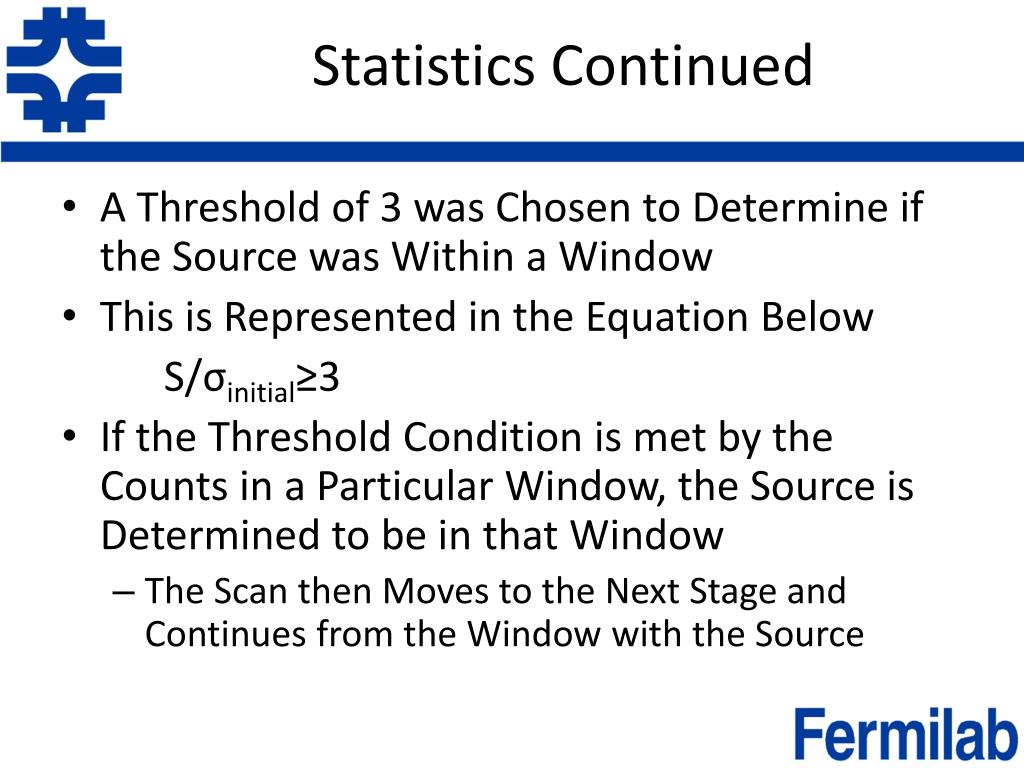 Statistics Continued

• A Threshold of 3 was Chosen to Determine if the Source was Within a Window
• This is Represented in the Equation Below
$S/\sigma_{initial} \geq 3$
• If the Threshold Condition is met by the Counts in a Particular Window, the Source is Determined to be in that Window
– The Scan then Moves to the Next Stage and Continues from the Window with the Source

Fermilab